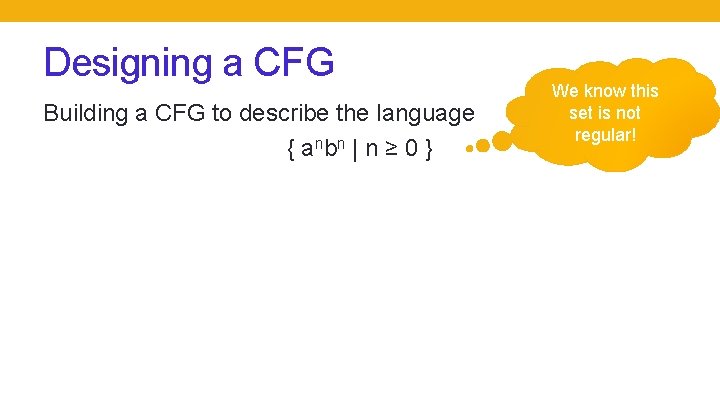 Designing a CFG

Building a CFG to describe the language

$\{ a^n b^n \mid n \geq 0 \}$

We know this set is not regular!